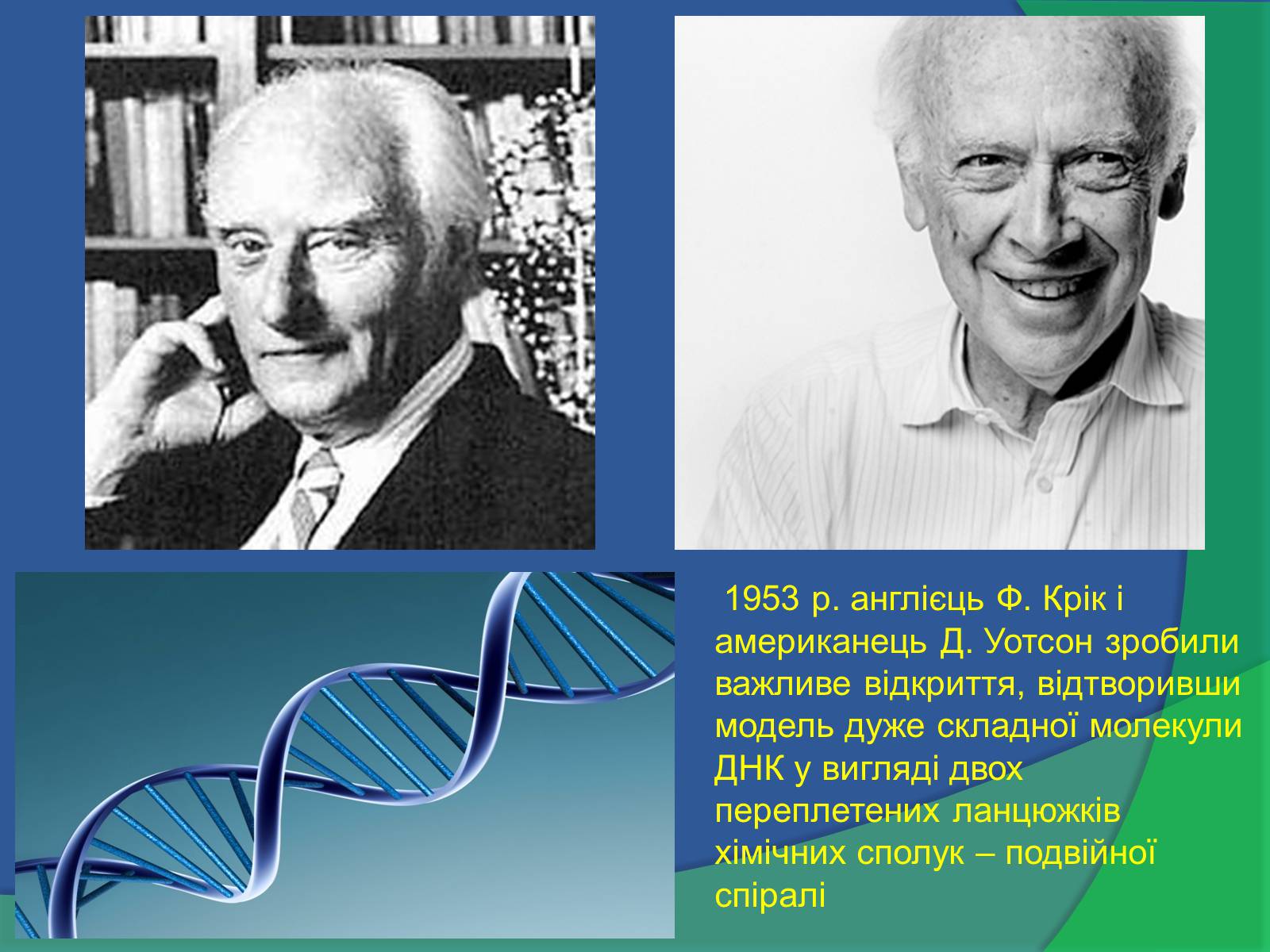 1953 р. англієць Ф. Крік і американець Д. Уотсон зробили важливе відкриття, відтворивши модель дуже складної молекули ДНК у вигляді двох переплетених ланцюжків хімічних сполук – подвійної спіралі